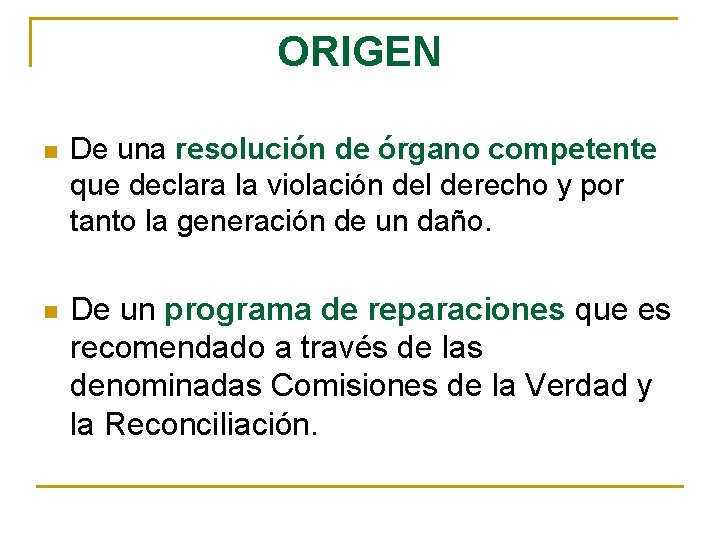 ORIGEN

De una resolución de órgano competente que declara la violación del derecho y por tanto la generación de un daño.

De un programa de reparaciones que es recomendado a través de las denominadas Comisiones de la Verdad y la Reconciliación.